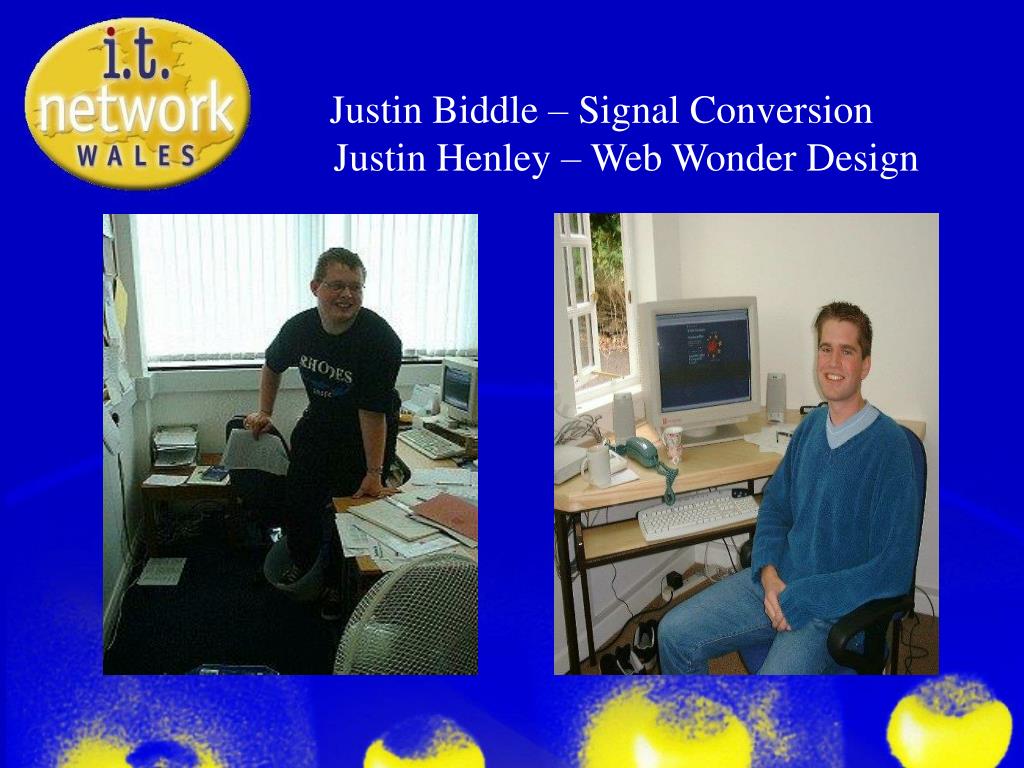 i.t. network WALES

Justin Biddle – Signal Conversion
Justin Henley – Web Wonder Design

RHODES